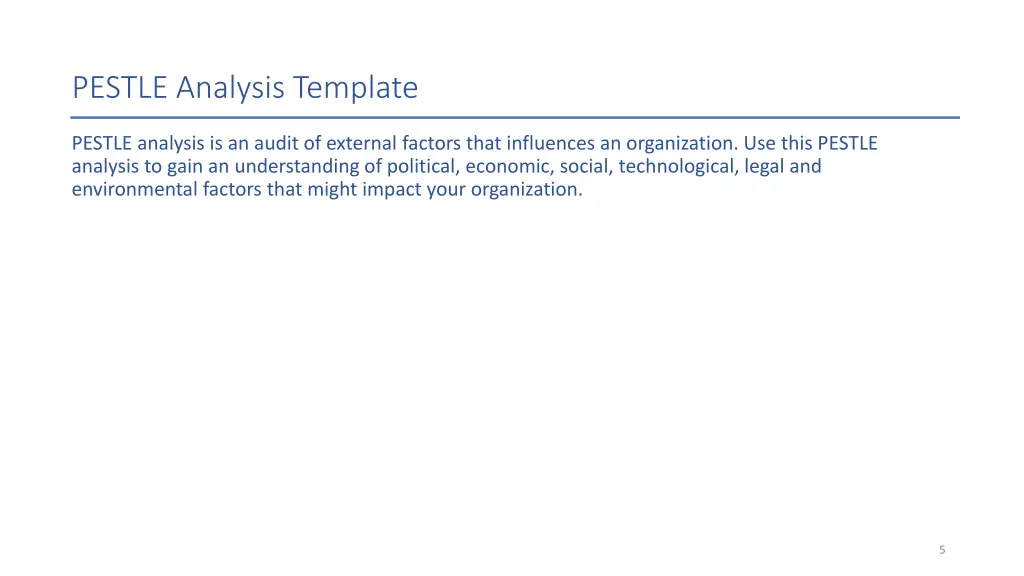 PESTLE Analysis Template

PESTLE analysis is an audit of external factors that influences an organization. Use this PESTLE analysis to gain an understanding of political, economic, social, technological, legal and environmental factors that might impact your organization.

5